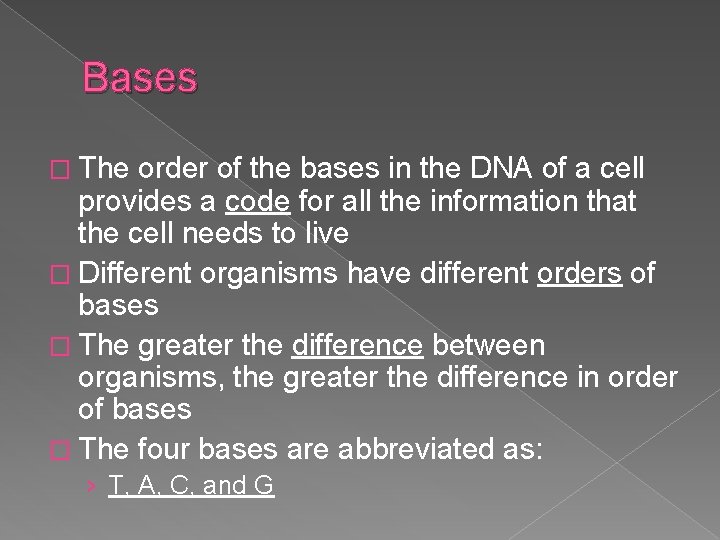 Bases

The order of the bases in the DNA of a cell provides a code for all the information that the cell needs to live

Different organisms have different orders of bases

The greater the difference between organisms, the greater the difference in order of bases

The four bases are abbreviated as:

T, A, C, and G